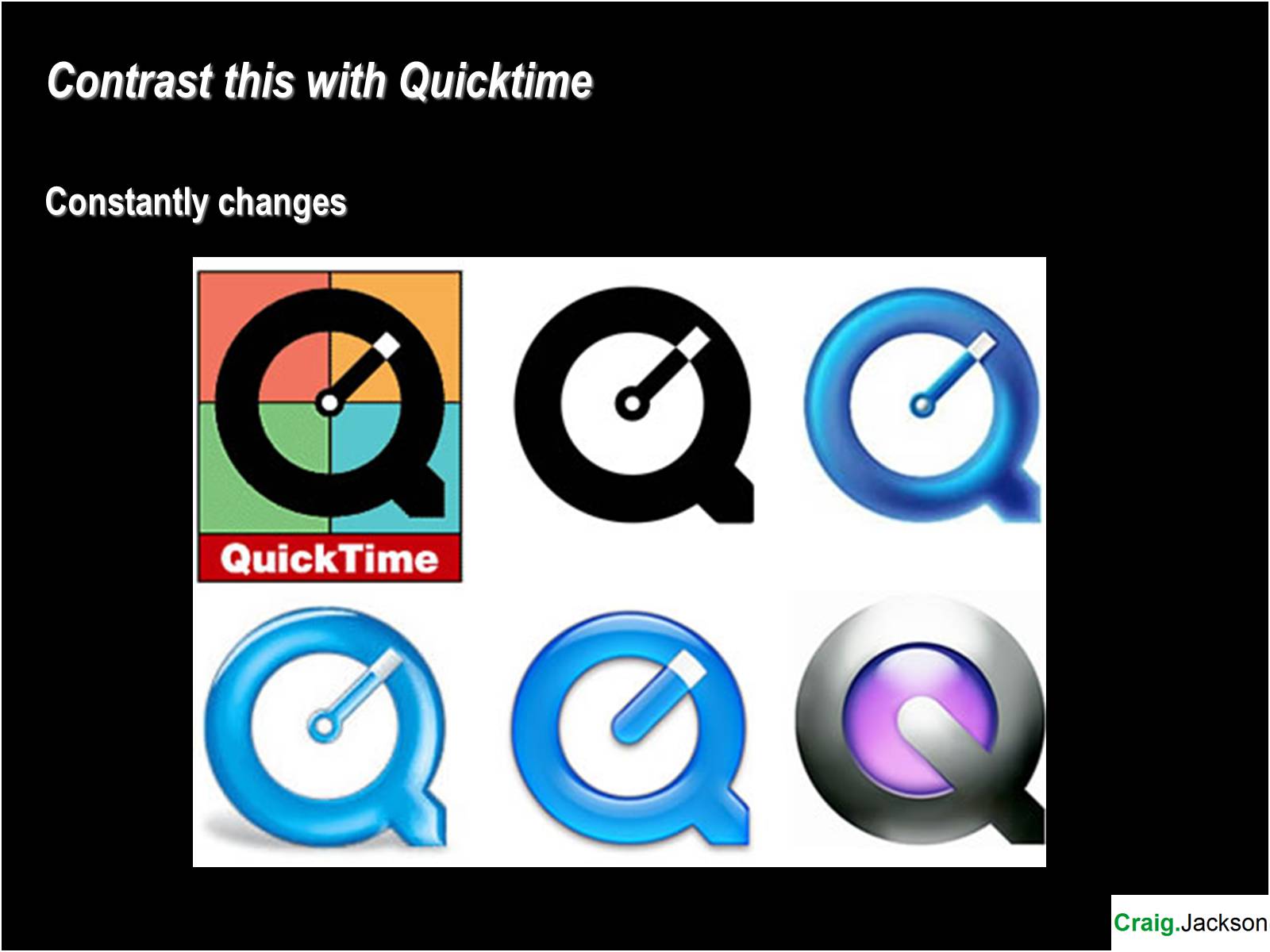 Contrast this with Quicktime

Constantly changes

QuickTime

Craig.Jackson